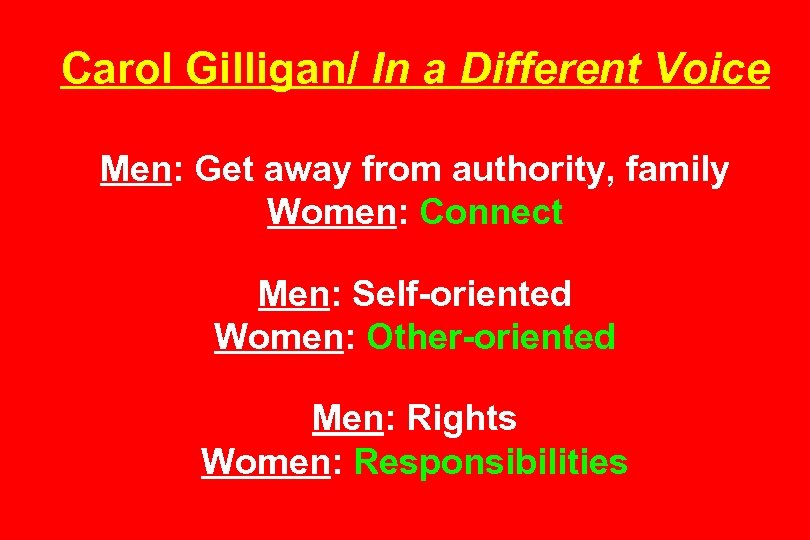 Carol Gilligan/ In a Different Voice

Men: Get away from authority, family
Women: Connect

Men: Self-oriented
Women: Other-oriented

Men: Rights
Women: Responsibilities